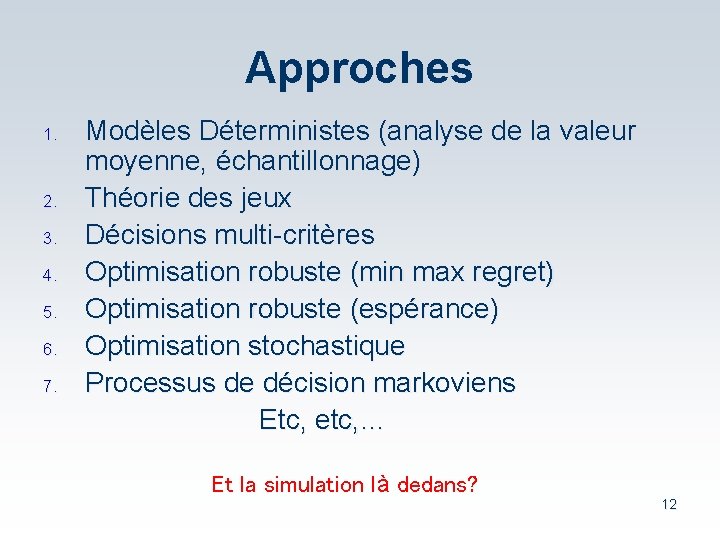 Approches

1. Modèles Déterministes (analyse de la valeur moyenne, échantillonnage)
2. Théorie des jeux
3. Décisions multi-critères
4. Optimisation robuste (min max regret)
5. Optimisation robuste (espérance)
6. Optimisation stochastique
7. Processus de décision markoviens

Etc, etc,…

Et la simulation là dedans?

12